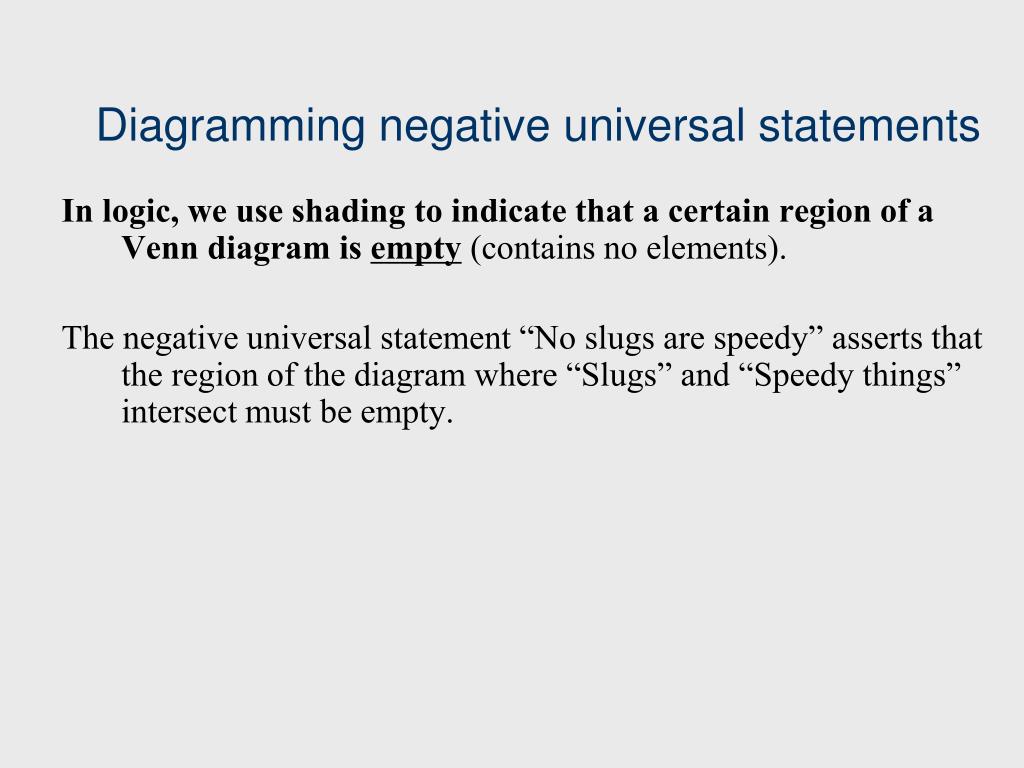 Diagramming negative universal statements

In logic, we use shading to indicate that a certain region of a Venn diagram is empty (contains no elements).

The negative universal statement “No slugs are speedy” asserts that the region of the diagram where “Slugs” and “Speedy things” intersect must be empty.